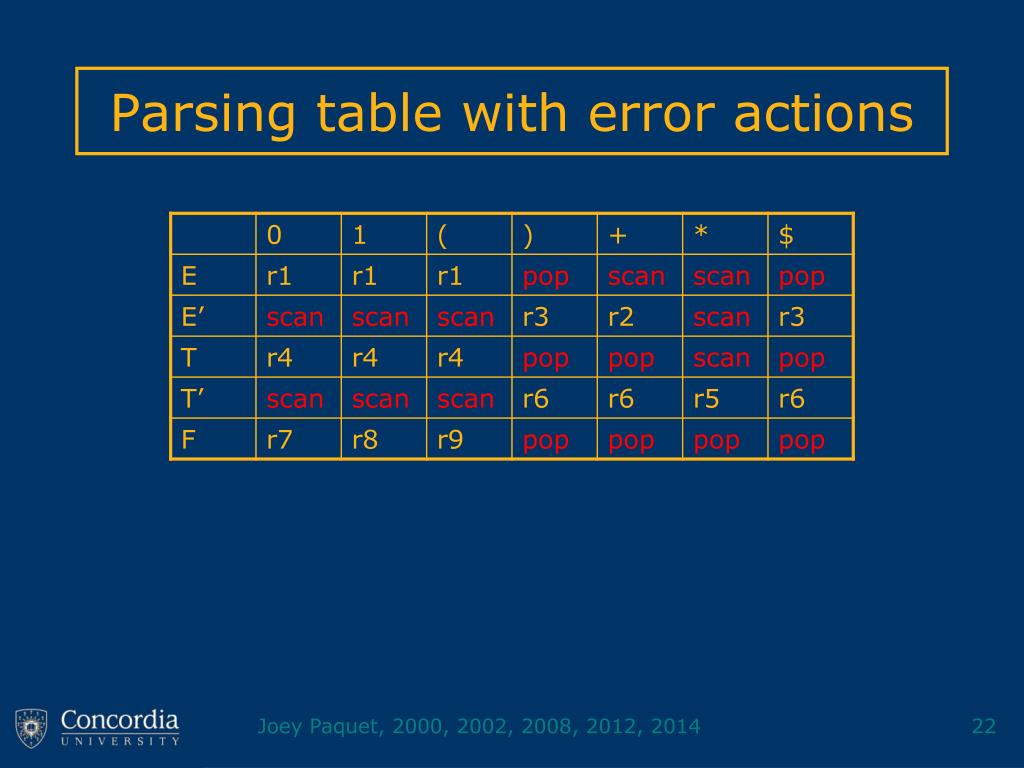 Parsing table with error actions

| | 0 | 1 | ( | ) | + | * | $ |
|---|---|---|---|---|---|---|---|
| E | r1 | r1 | r1 | pop | scan | scan | pop |
| E’ | scan | scan | scan | r3 | r2 | scan | r3 |
| T | r4 | r4 | r4 | pop | pop | scan | pop |
| T’ | scan | scan | scan | r6 | r6 | r5 | r6 |
| F | r7 | r8 | r9 | pop | pop | pop | pop |

Concordia UNIVERSITY

Joey Paquet, 2000, 2002, 2008, 2012, 2014

22